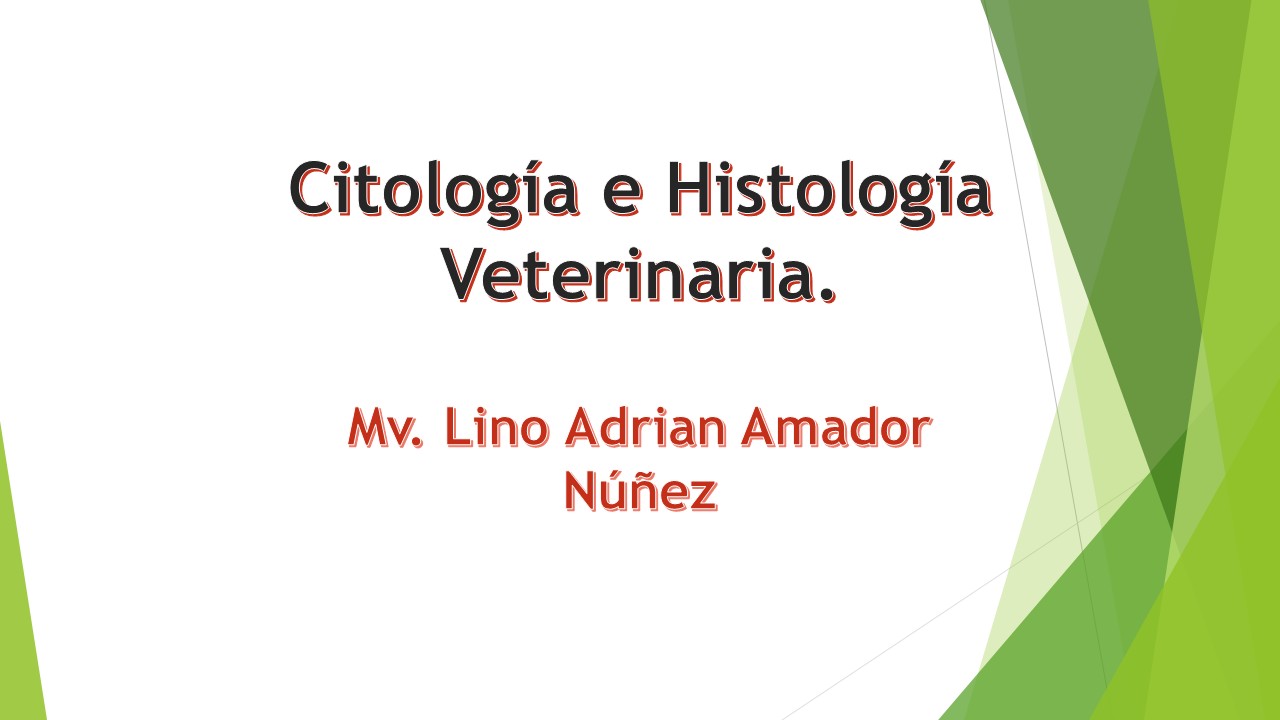 Citología e Histología Veterinaria.

Mv. Lino Adrian Amador Núñez